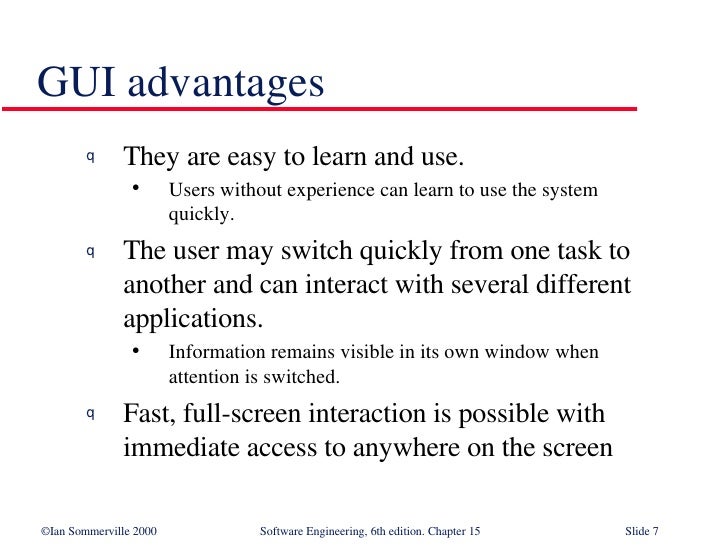 GUI advantages

q They are easy to learn and use.

• Users without experience can learn to use the system quickly.

q The user may switch quickly from one task to another and can interact with several different applications.

• Information remains visible in its own window when attention is switched.

q Fast, full-screen interaction is possible with immediate access to anywhere on the screen

©Ian Sommerville 2000 Software Engineering, 6th edition. Chapter 15 Slide 7